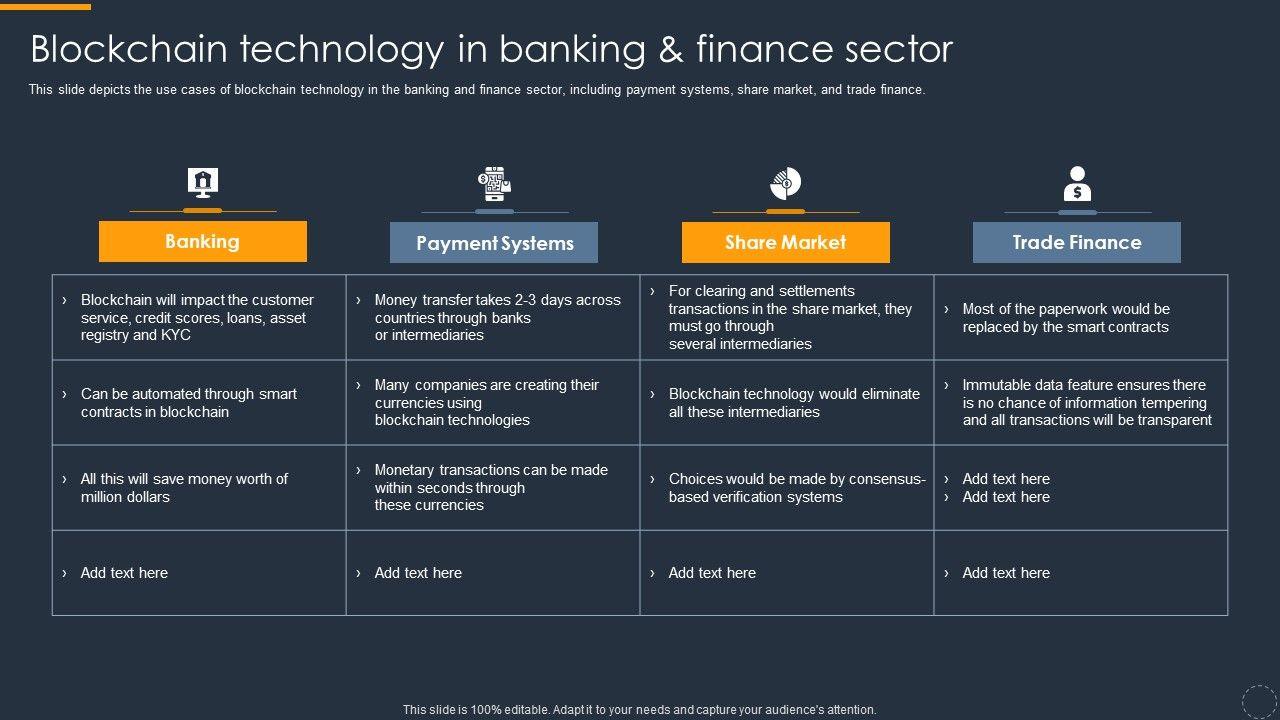 Blockchain technology in banking & finance sector

This slide depicts the use cases of blockchain technology in the banking and finance sector, including payment systems, share market, and trade finance.

| Banking | Payment Systems | Share Market | Trade Finance |
|---|---|---|---|
| › Blockchain will impact the customer service, credit scores, loans, asset registry and KYC | › Money transfer takes 2-3 days across countries through banks or intermediaries | › For clearing and settlements transactions in the share market, they must go through several intermediaries | › Most of the paperwork would be replaced by the smart contracts |
| › Can be automated through smart contracts in blockchain | › Many companies are creating their currencies using blockchain technologies | › Blockchain technology would eliminate all these intermediaries | › Immutable data feature ensures there is no chance of information tempering and all transactions will be transparent |
| › All this will save money worth of million dollars | › Monetary transactions can be made within seconds through these currencies | › Choices would be made by consensus-based verification systems | › Add text here › Add text here |
| › Add text here | › Add text here | › Add text here | › Add text here |

This slide is 100% editable. Adapt it to your needs and capture your audience's attention.